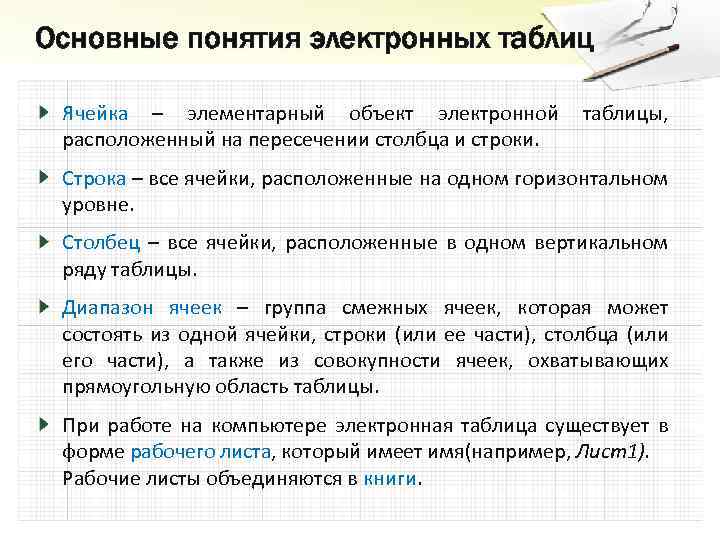 Основные понятия электронных таблиц

Ячейка – элементарный объект электронной таблицы, расположенный на пересечении столбца и строки.

Строка – все ячейки, расположенные на одном горизонтальном уровне.

Столбец – все ячейки, расположенные в одном вертикальном ряду таблицы.

Диапазон ячеек – группа смежных ячеек, которая может состоять из одной ячейки, строки (или ее части), столбца (или его части), а также из совокупности ячеек, охватывающих прямоугольную область таблицы.

При работе на компьютере электронная таблица существует в форме рабочего листа, который имеет имя(например, Лист1). Рабочие листы объединяются в книги.